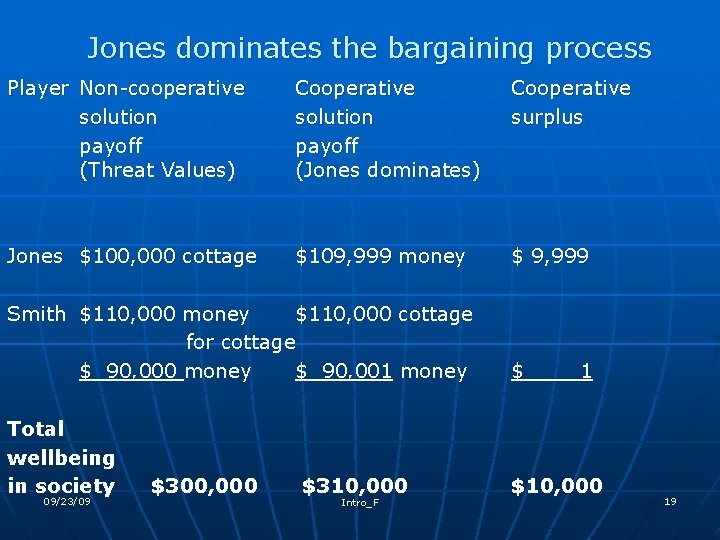 Jones dominates the bargaining process

| Player | Non-cooperative solution payoff (Threat Values) | Cooperative solution payoff (Jones dominates) | Cooperative surplus |
|---|---|---|---|
| Jones | \$100,000 cottage | \$109,999 money | \$ 9,999 |
| Smith | \$110,000 money for cottage | \$110,000 cottage | |
| | \$ 90,000 money | \$ 90,001 money | \$ 1 |
| Total wellbeing in society | \$300,000 | \$310,000 | \$10,000 |

09/23/09

Intro_F

19